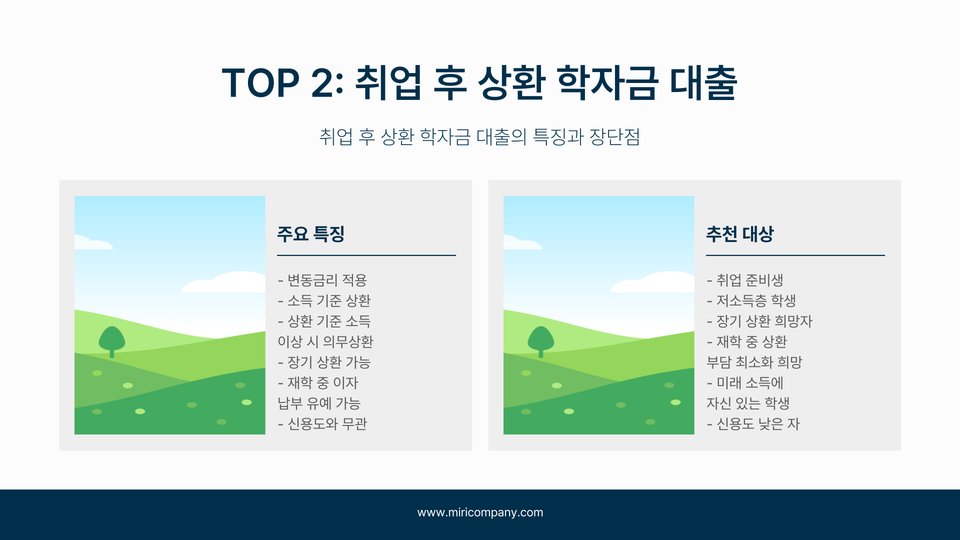 TOP 2: 취업 후 상환 학자금 대출

취업 후 상환 학자금 대출의 특징과 장단점

주요 특징

- 변동금리 적용
- 소득 기준 상환
- 상환 기준 소득 이상 시 의무상환
- 장기 상환 가능
- 재학 중 이자 납부 유예 가능
- 신용도와 무관

추천 대상

- 취업 준비생
- 저소득층 학생
- 장기 상환 희망자
- 재학 중 상환 부담 최소화 희망
- 미래 소득에 자신 있는 학생
- 신용도 낮은 자

www.miricompany.com